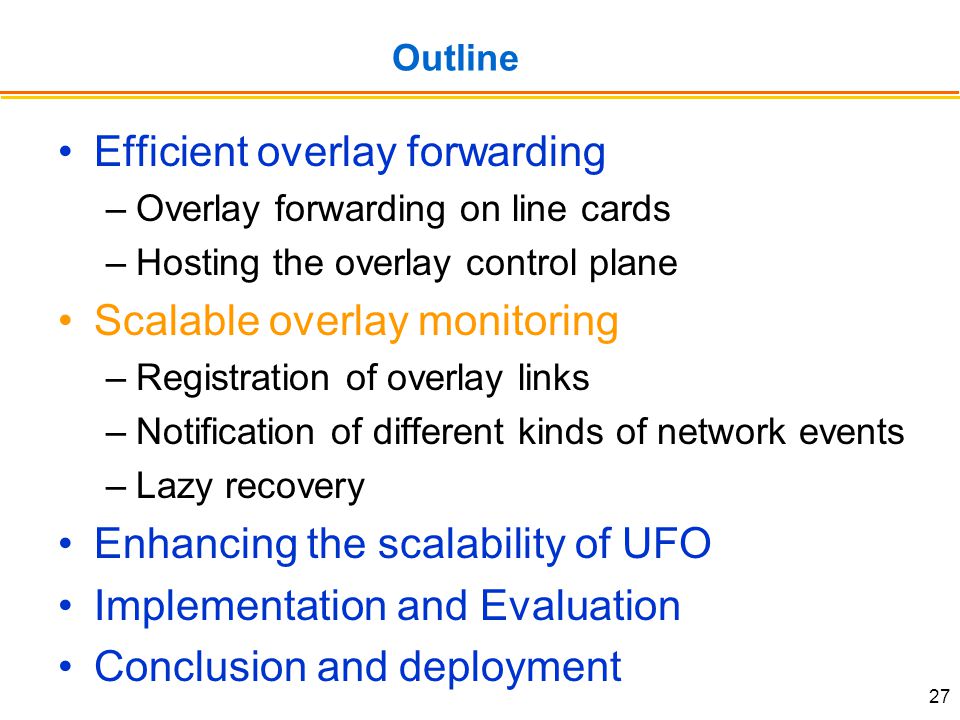 Outline

• Efficient overlay forwarding
– Overlay forwarding on line cards
– Hosting the overlay control plane
• Scalable overlay monitoring
– Registration of overlay links
– Notification of different kinds of network events
– Lazy recovery
• Enhancing the scalability of UFO
• Implementation and Evaluation
• Conclusion and deployment

27